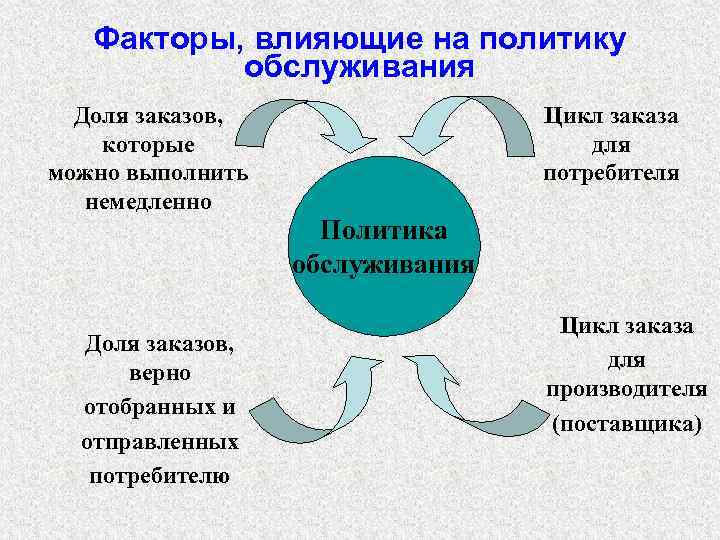 Факторы, влияющие на политику обслуживания

Доля заказов, которые можно выполнить немедленно

Цикл заказа для потребителя

Политика обслуживания

Доля заказов, верно отобранных и отправленных потребителю

Цикл заказа для производителя (поставщика)